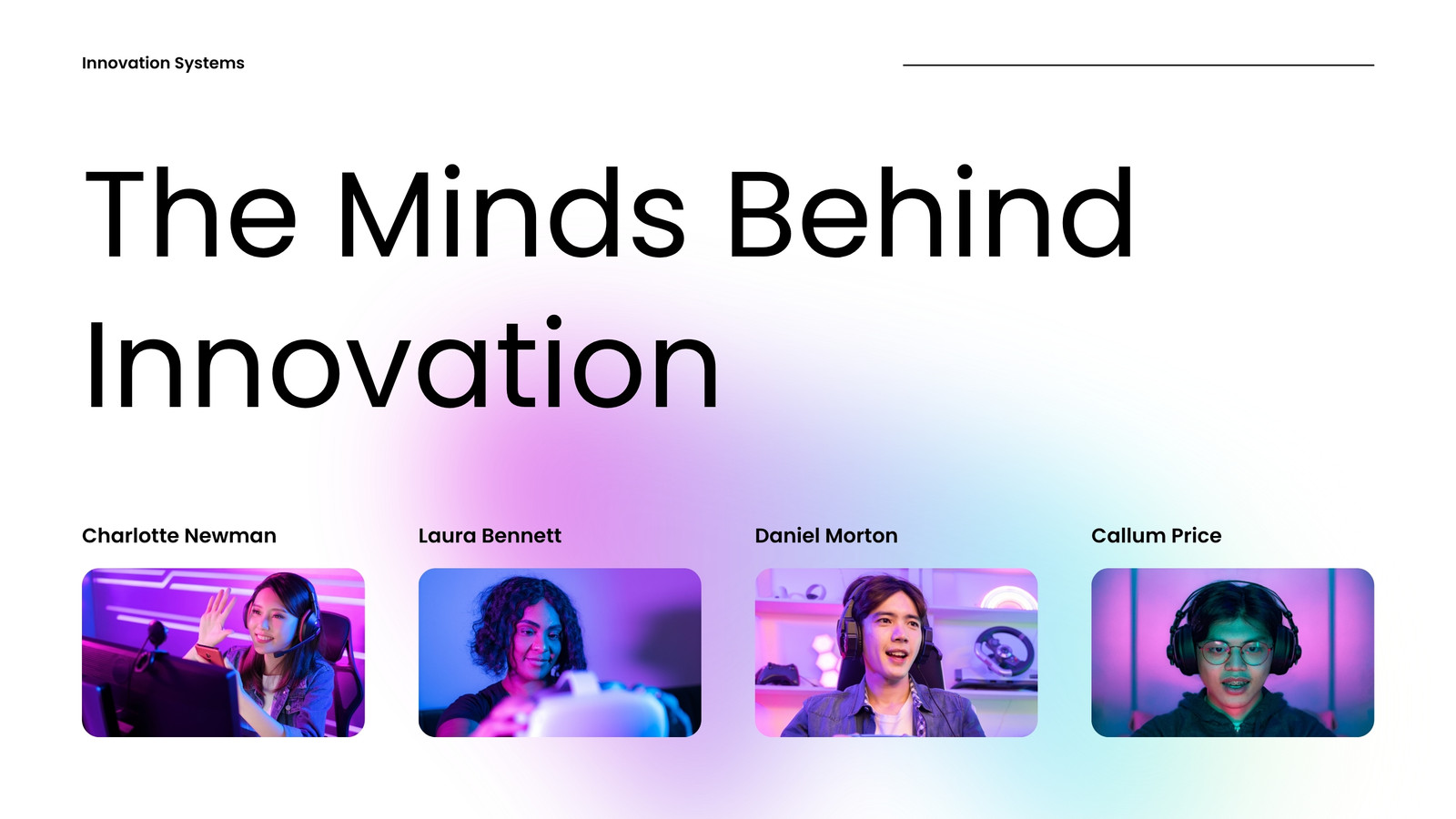 Innovation Systems

The Minds Behind Innovation

Charlotte Newman

Laura Bennett

Daniel Morton

Callum Price